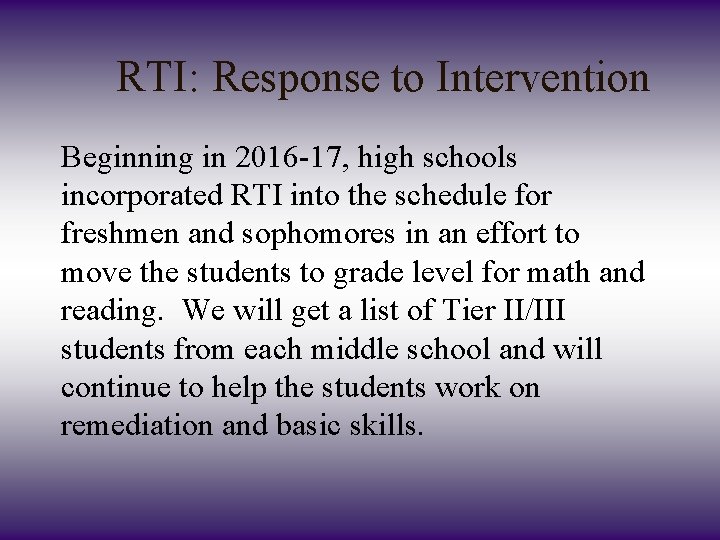 RTI: Response to Intervention

Beginning in 2016-17, high schools incorporated RTI into the schedule for freshmen and sophomores in an effort to move the students to grade level for math and reading.  We will get a list of Tier II/III students from each middle school and will continue to help the students work on remediation and basic skills.